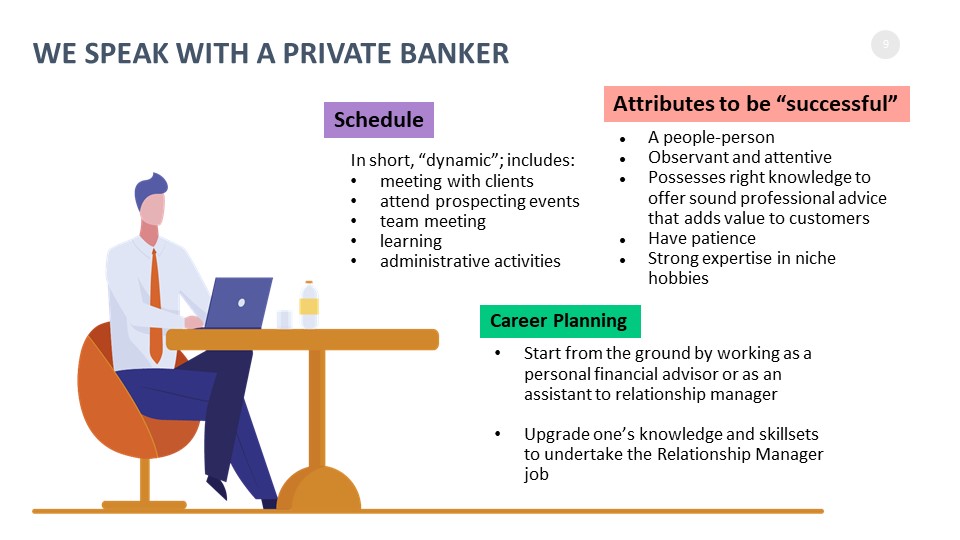 WE SPEAK WITH A PRIVATE BANKER

9

Schedule

In short, “dynamic”; includes:
• meeting with clients
• attend prospecting events
• team meeting
• learning
• administrative activities

Attributes to be “successful”

• A people-person
• Observant and attentive
• Possesses right knowledge to offer sound professional advice that adds value to customers
• Have patience
• Strong expertise in niche hobbies

Career Planning

• Start from the ground by working as a personal financial advisor or as an assistant to relationship manager

• Upgrade one’s knowledge and skillsets to undertake the Relationship Manager job